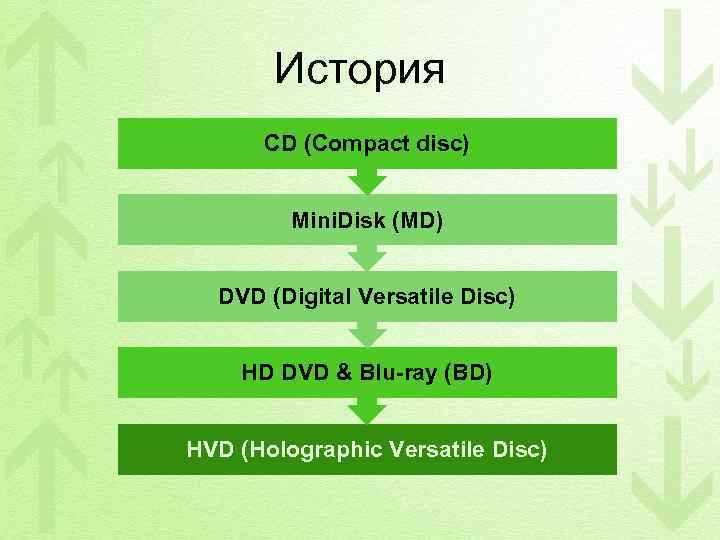 История

CD (Compact disc)

MiniDisk (MD)

DVD (Digital Versatile Disc)

HD DVD & Blu-ray (BD)

HVD (Holographic Versatile Disc)